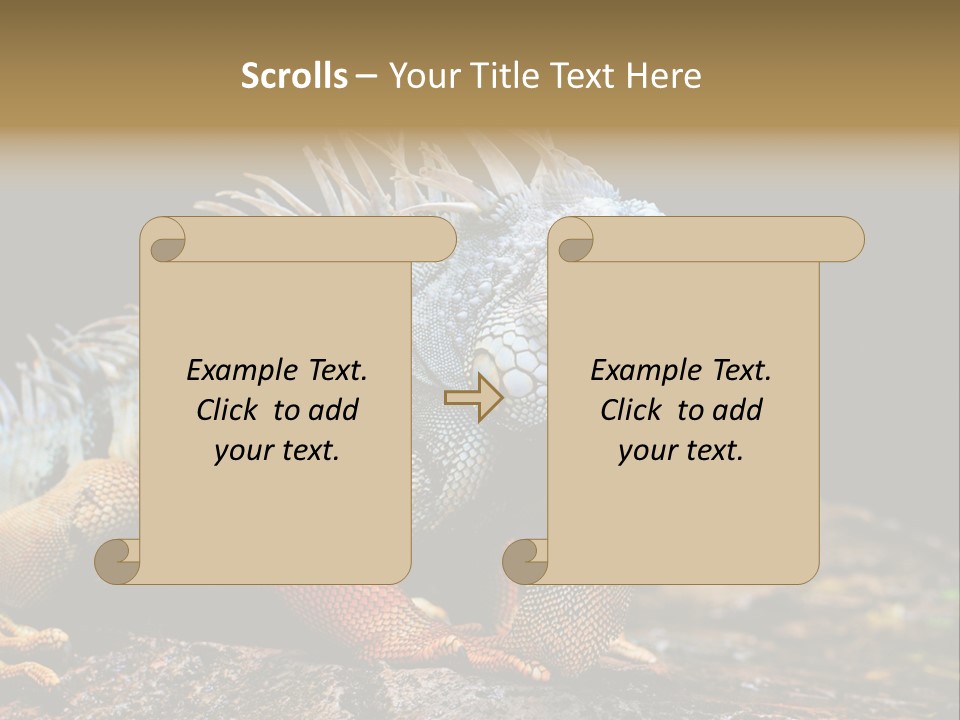 Scrolls – Your Title Text Here

Example Text. Click to add your text.

Example Text. Click to add your text.